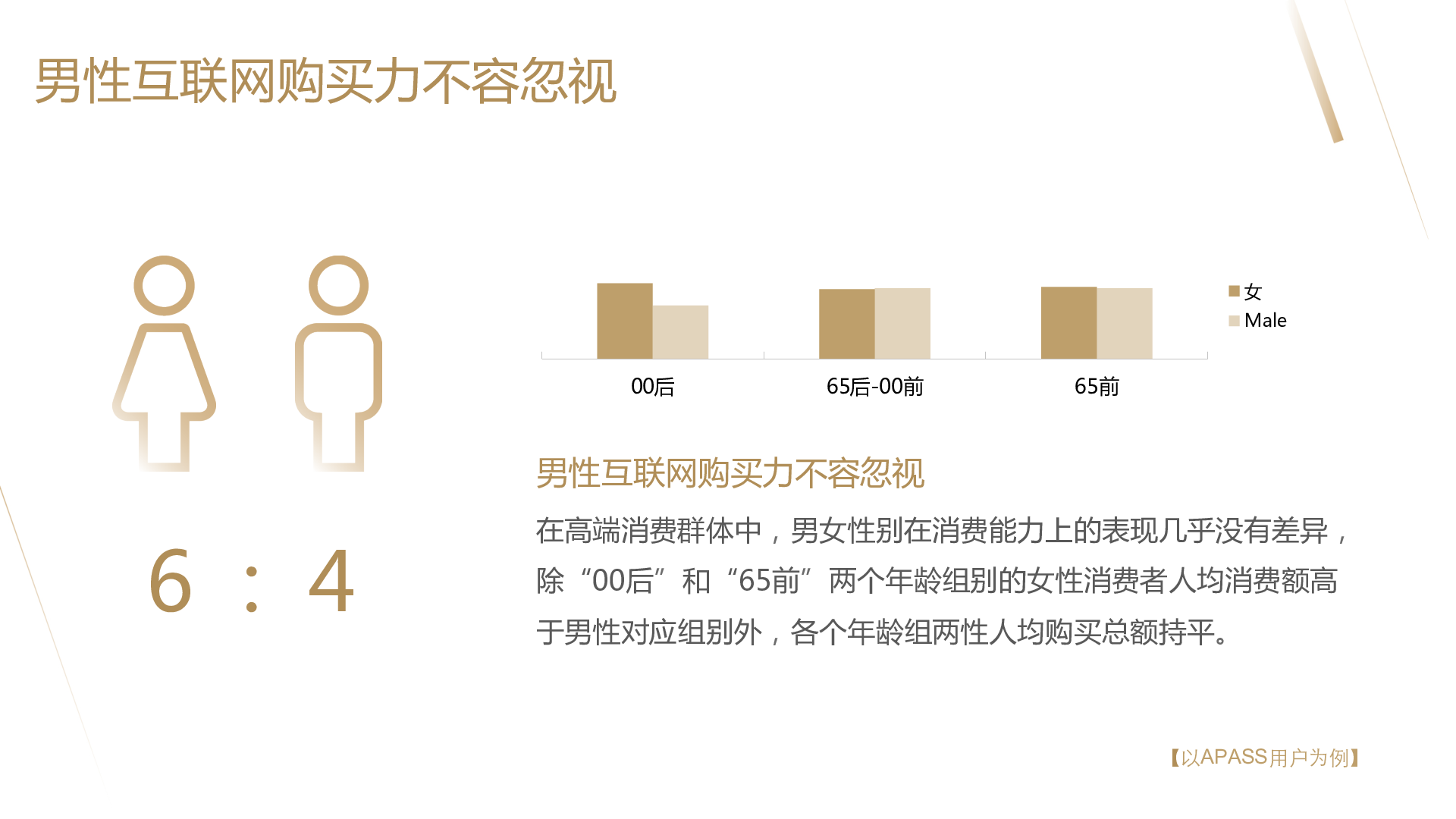 男性互联网购买力不容忽视

6 : 4

女
Male

00后
65后-00前
65前

男性互联网购买力不容忽视

在高端消费群体中，男女性别在消费能力上的表现几乎没有差异，除“00后”和“65前”两个年龄组别的女性消费者人均消费额高于男性对应组别外，各个年龄组两性人均购买总额持平。

【以APASS用户为例】